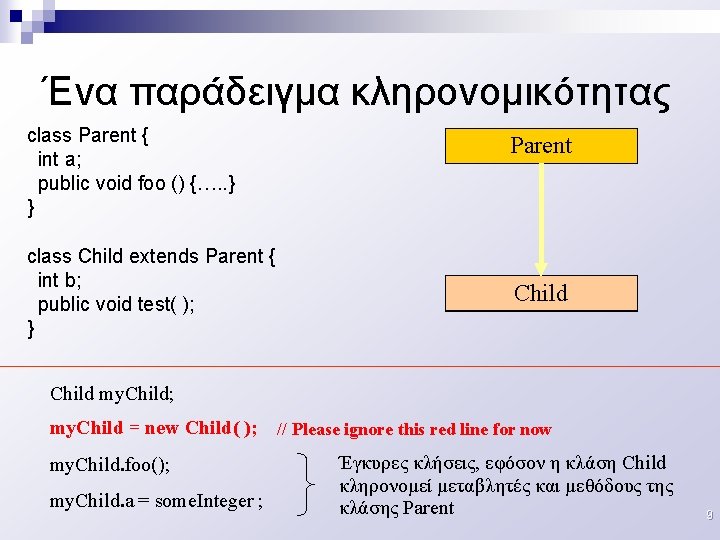 Ένα παράδειγμα κληρονομικότητας

class Parent {
int a;
public void foo () {…..}
}

class Child extends Parent {
int b;
public void test( );
}

Parent

Child

Child myChild;

myChild = new Child( ); // Please ignore this red line for now

myChild.foo();

myChild.a = someInteger ;

Έγκυρες κλήσεις, εφόσον η κλάση Child κληρονομεί μεταβλητές και μεθόδους της κλάσης Parent

9